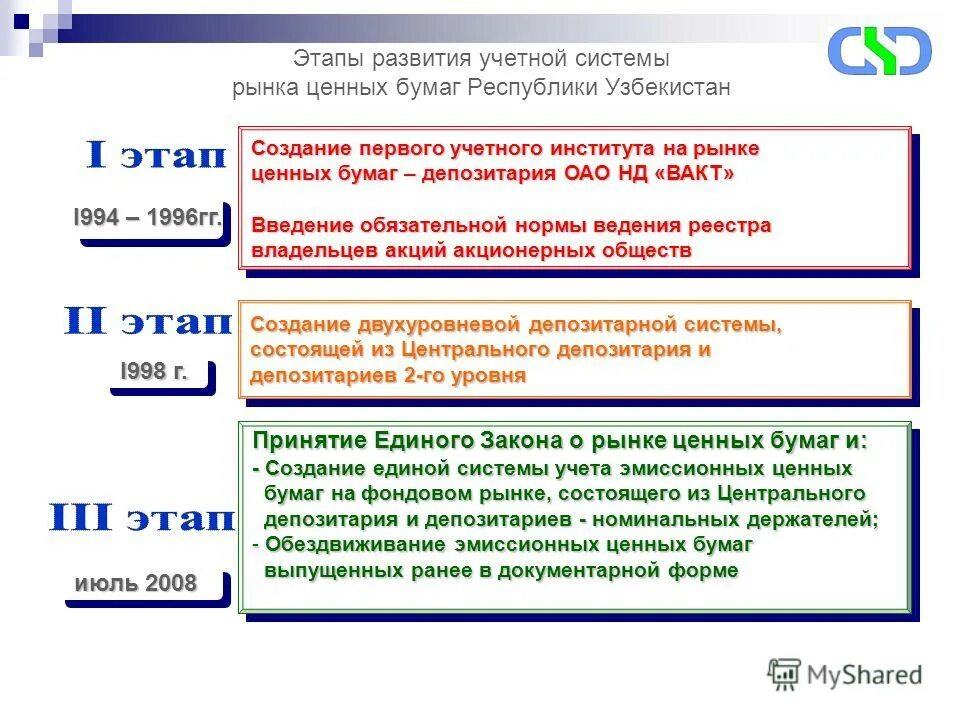 Этапы развития учетной системы рынка ценных бумаг Республики Узбекистан

I этап

I994 – 1996гг.

Создание первого учетного института на рынке ценных бумаг – депозитария ОАО НД «ВАКТ»

Введение обязательной нормы ведения реестра владельцев акций акционерных обществ

II этап

I998 г.

Создание двухуровневой депозитарной системы, состоящей из Центрального депозитария и депозитариев 2-го уровня

III этап

июль 2008

Принятие Единого Закона о рынке ценных бумаг и:
- Создание единой системы учета эмиссионных ценных бумаг на фондовом рынке, состоящего из Центрального депозитария и депозитариев - номинальных держателей;
- Обездвиживание эмиссионных ценных бумаг выпущенных ранее в документарной форме

MyShared